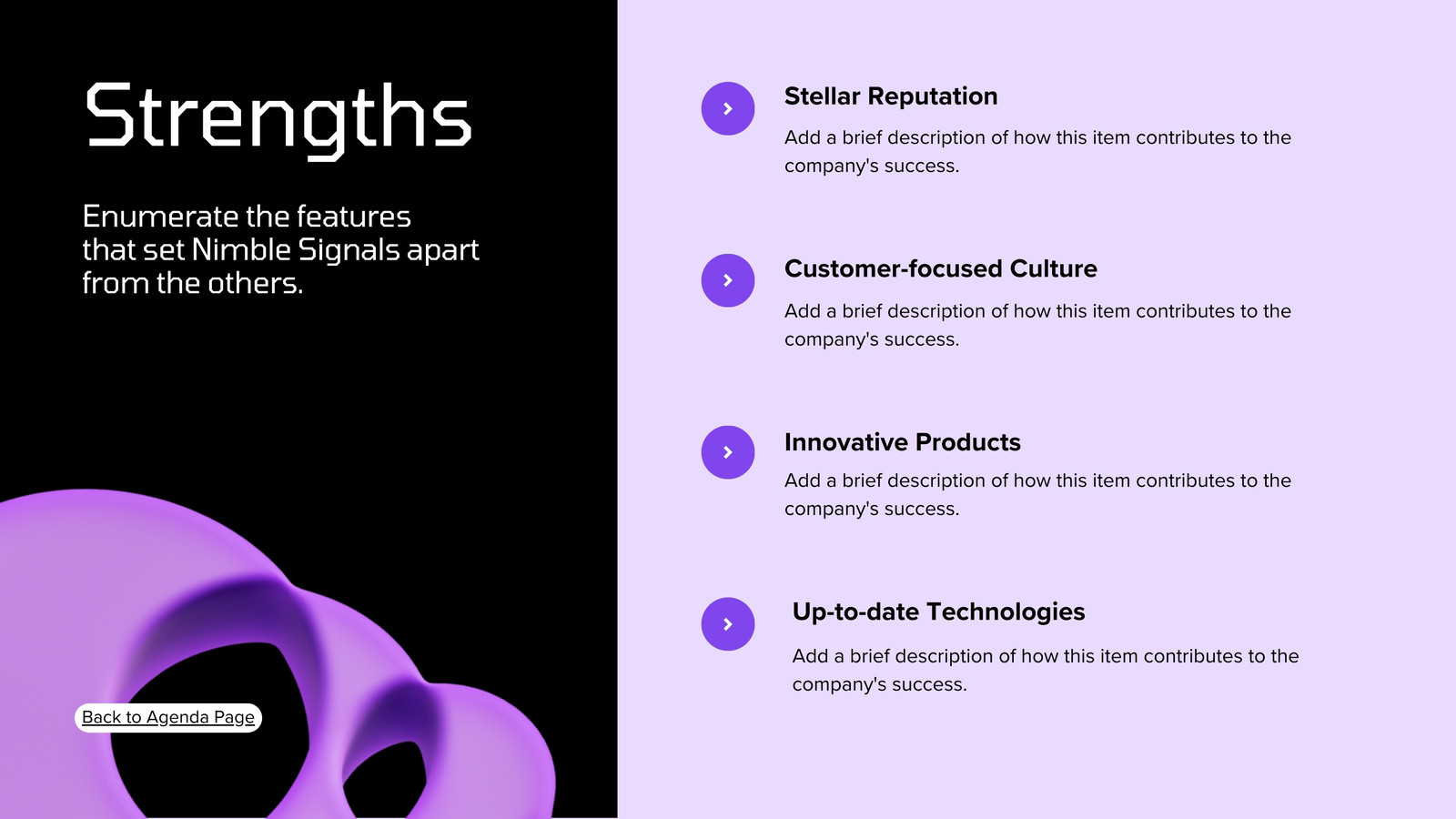 Strengths

Enumerate the features that set Nimble Signals apart from the others.

Back to Agenda Page

Stellar Reputation

Add a brief description of how this item contributes to the company's success.

Customer-focused Culture

Add a brief description of how this item contributes to the company's success.

Innovative Products

Add a brief description of how this item contributes to the company's success.

Up-to-date Technologies

Add a brief description of how this item contributes to the company's success.